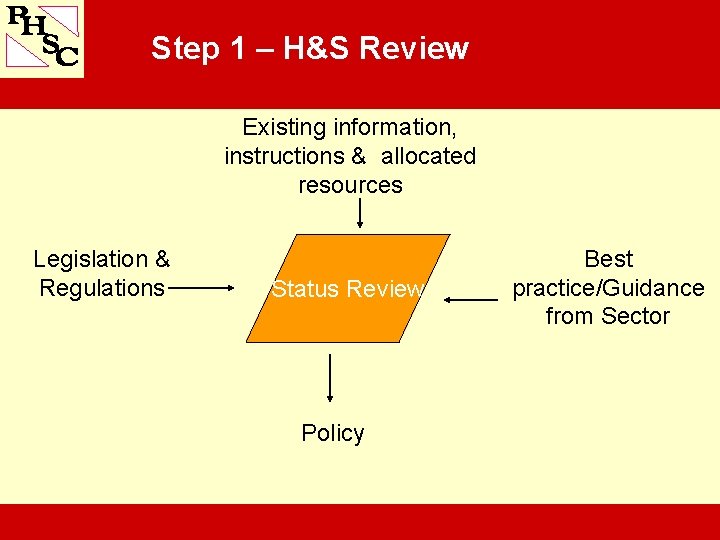 RHSC

Step 1 – H&S Review

Existing information, instructions & allocated resources

Legislation & Regulations

Status Review

Best practice/Guidance from Sector

Policy